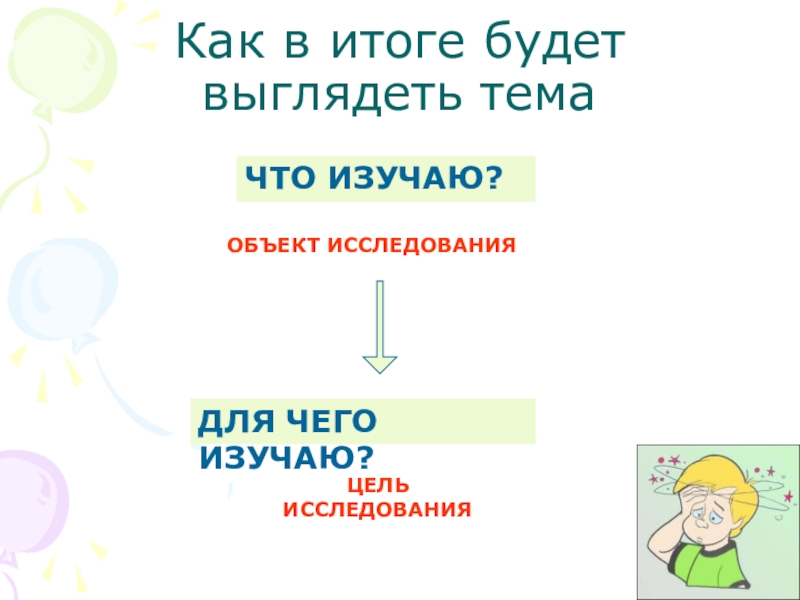 Как в итоге будет выглядеть тема

ЧТО ИЗУЧАЮ?

ОБЪЕКТ ИССЛЕДОВАНИЯ

ДЛЯ ЧЕГО ИЗУЧАЮ?

ЦЕЛЬ ИССЛЕДОВАНИЯ